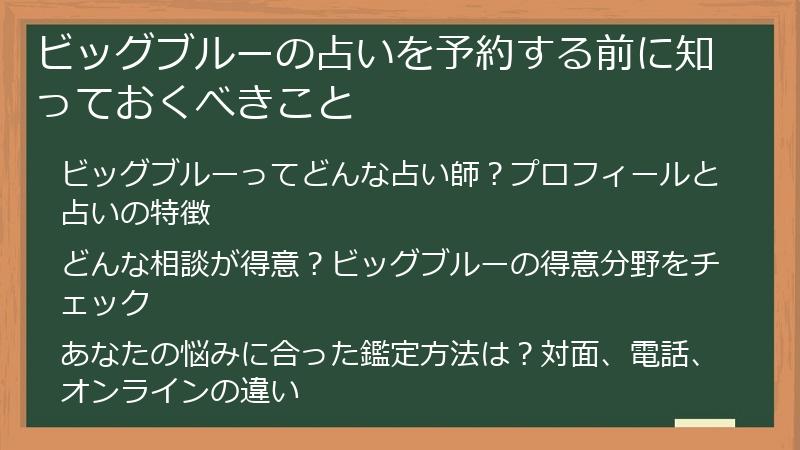 ビッグブルーの占いを予約する前に知っておくべきこと

ビッグブルーってどんな占い師？プロフィールと占いの特徴

どんな相談が得意？ビッグブルーの得意分野をチェック

あなたの悩みに合った鑑定方法は？対面、電話、オンラインの違い